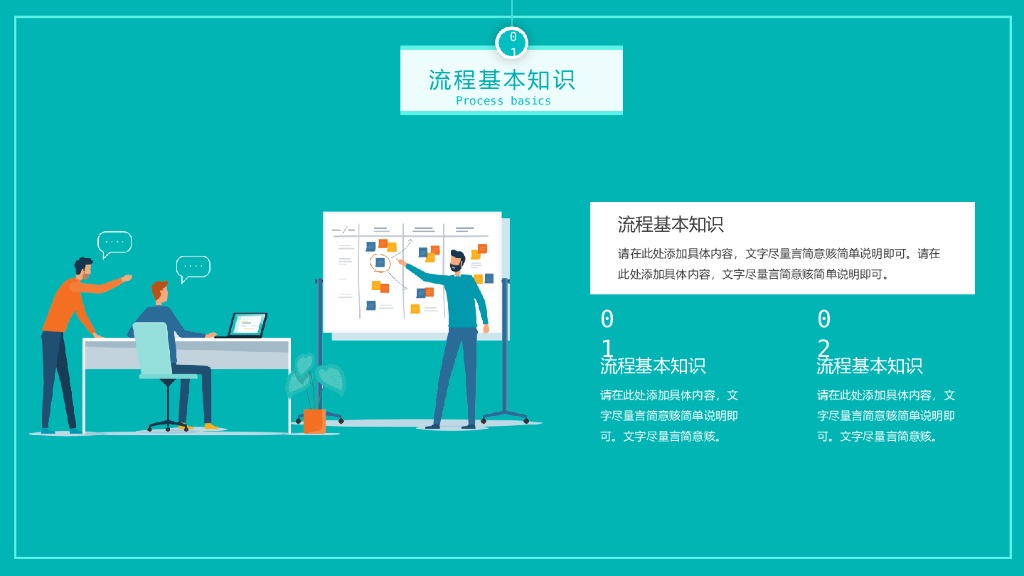 01

流程基本知识
Process basics

流程基本知识

请在此处添加具体内容，文字尽量言简意赅简单说明即可。请在此处添加具体内容，文字尽量言简意赅简单说明即可。

01
流程基本知识

请在此处添加具体内容，文字尽量言简意赅简单说明即可。文字尽量言简意赅。

02
流程基本知识

请在此处添加具体内容，文字尽量言简意赅简单说明即可。文字尽量言简意赅。